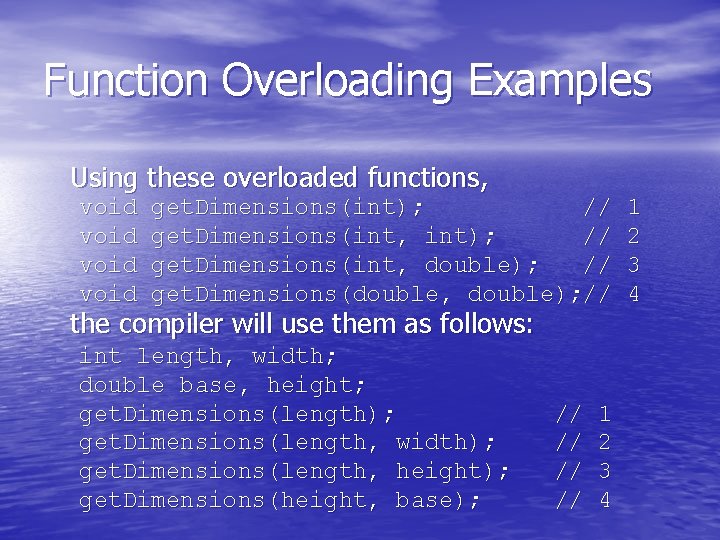 Function Overloading Examples

Using these overloaded functions,
void getDimensions(int); // 1
void getDimensions(int, int); // 2
void getDimensions(int, double); // 3
void getDimensions(double, double);// 4
the compiler will use them as follows:
int length, width;
double base, height;
getDimensions(length); // 1
getDimensions(length, width); // 2
getDimensions(length, height); // 3
getDimensions(height, base); // 4